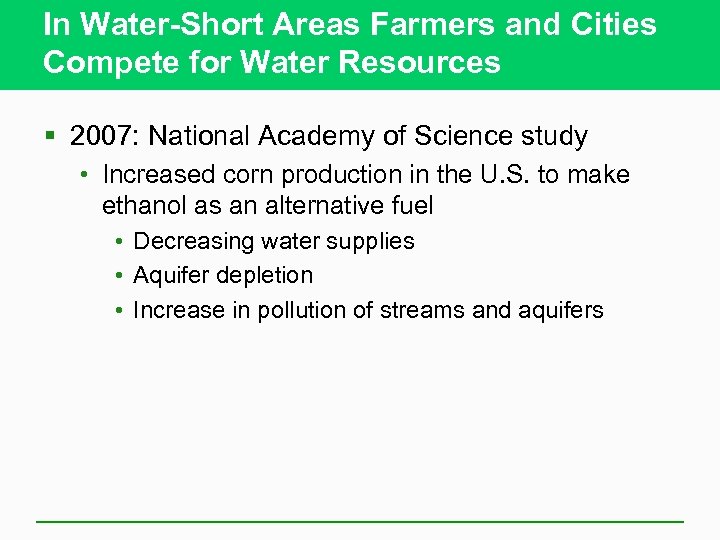 In Water-Short Areas Farmers and Cities Compete for Water Resources

▪ 2007: National Academy of Science study
• Increased corn production in the U.S. to make ethanol as an alternative fuel
• Decreasing water supplies
• Aquifer depletion
• Increase in pollution of streams and aquifers